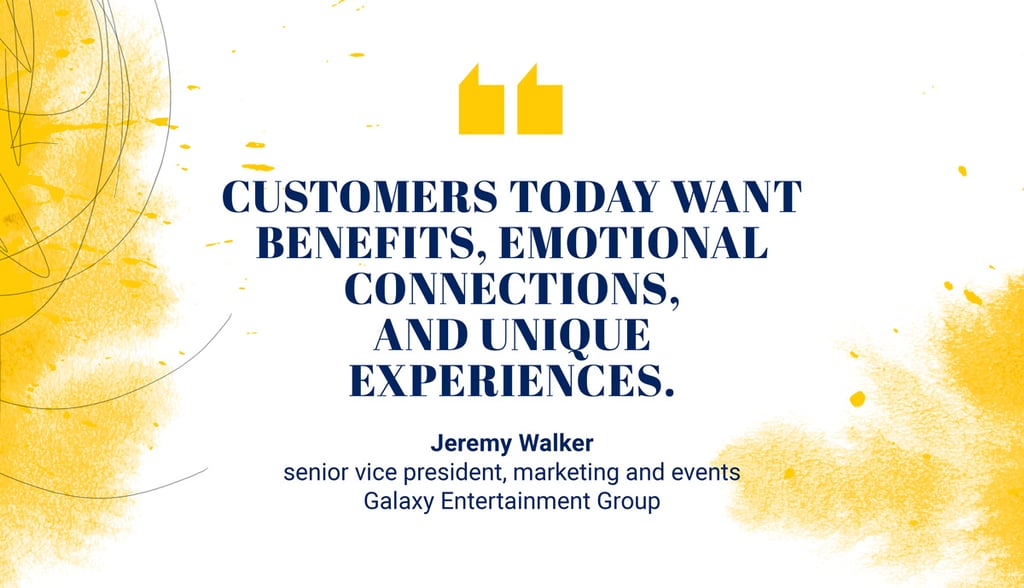 CUSTOMERS TODAY WANT BENEFITS, EMOTIONAL CONNECTIONS, AND UNIQUE EXPERIENCES.

Jeremy Walker
senior vice president, marketing and events
Galaxy Entertainment Group